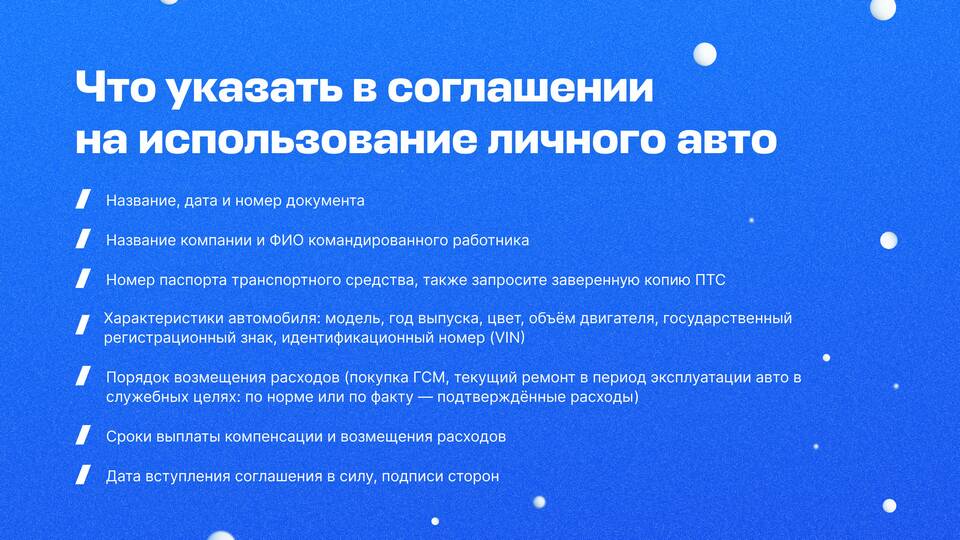 Что указать в соглашении на использование личного авто

Название, дата и номер документа

Название компании и ФИО командированного работника

Номер паспорта транспортного средства, также запросите заверенную копию ПТС

Характеристики автомобиля: модель, год выпуска, цвет, объём двигателя, государственный регистрационный знак, идентификационный номер (VIN)

Порядок возмещения расходов (покупка ГСМ, текущий ремонт в период эксплуатации авто в служебных целях: по норме или по факту — подтверждённые расходы)

Сроки выплаты компенсации и возмещения расходов

Дата вступления соглашения в силу, подписи сторон